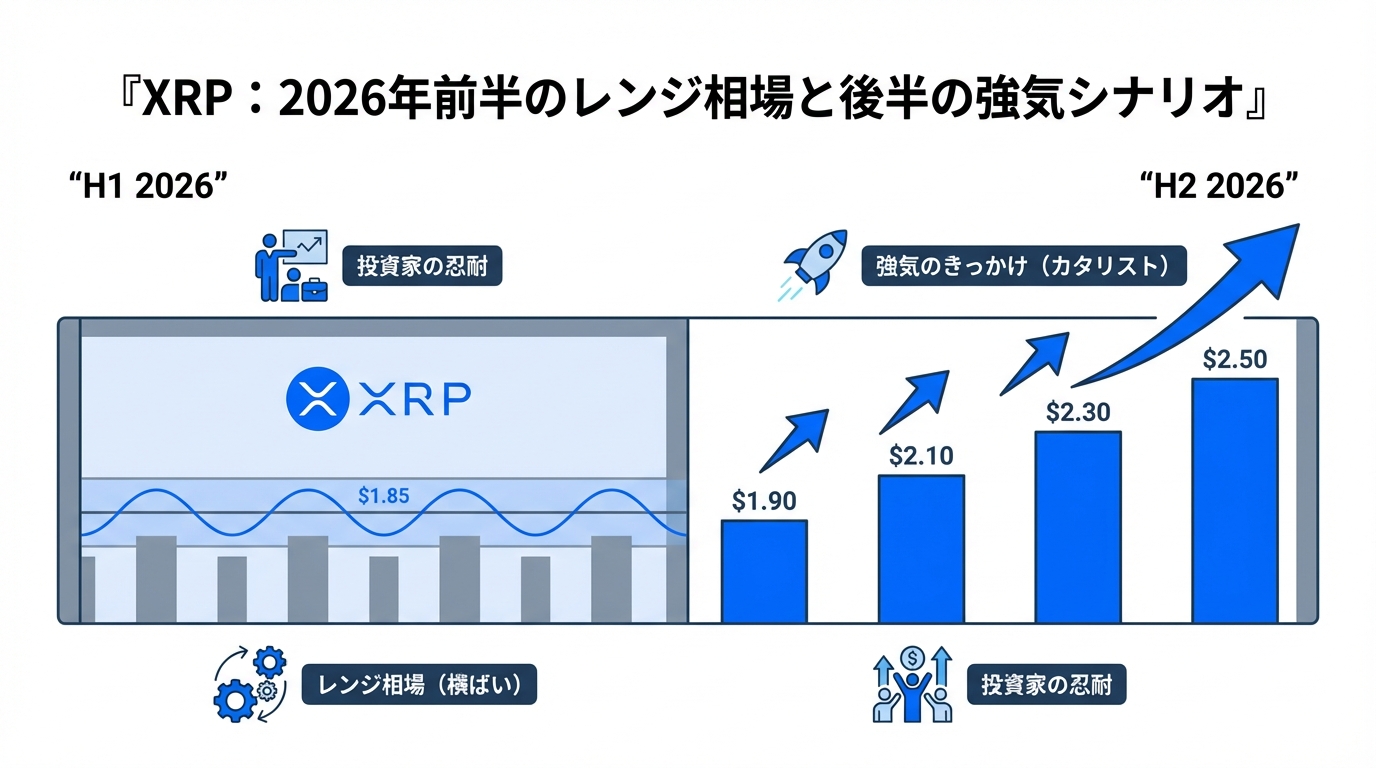 『XRP：2026年前半のレンジ相場と後半の強気シナリオ』

“H1 2026”

“H2 2026”

投資家の忍耐

強気のきっかけ（カタリスト）

XRP

$1.85

$1.90

$2.10

$2.30

$2.50

レンジ相場（横ばい）

投資家の忍耐